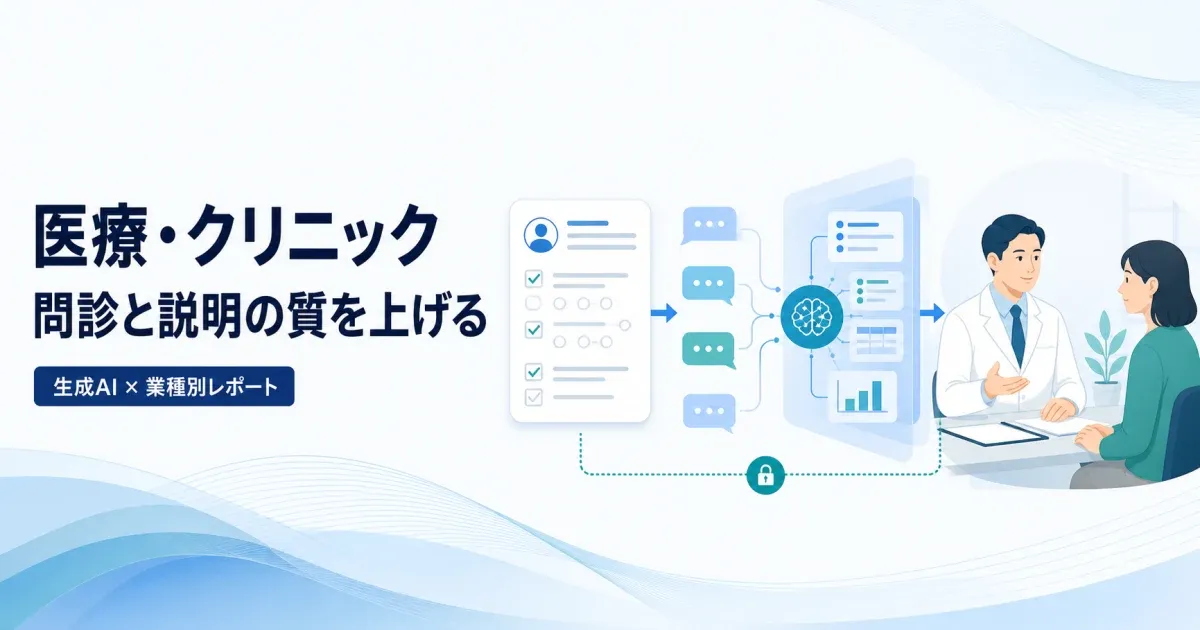 医療・クリニック
問診と説明の質を上げる

生成AI × 業種別レポート